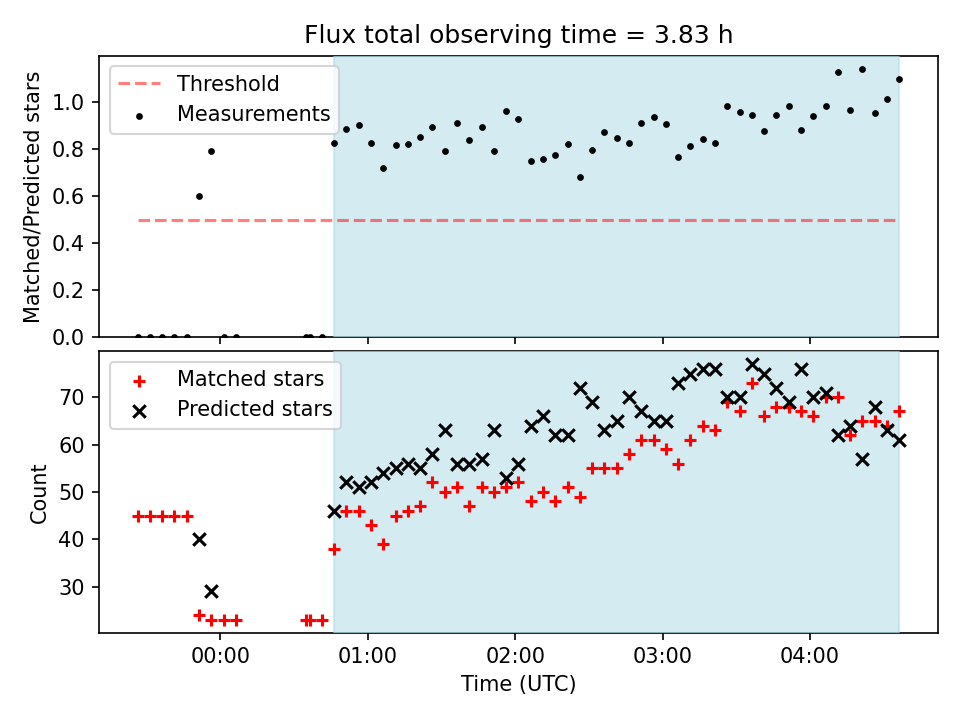 Flux total observing time = 3.83 h

Threshold
Measurements

Matched/Predicted stars

1.0
0.8
0.6
0.4
0.2
0.0

Matched stars
Predicted stars

Count

70
60
50
40
30

00:00
01:00
02:00
03:00
04:00

Time (UTC)